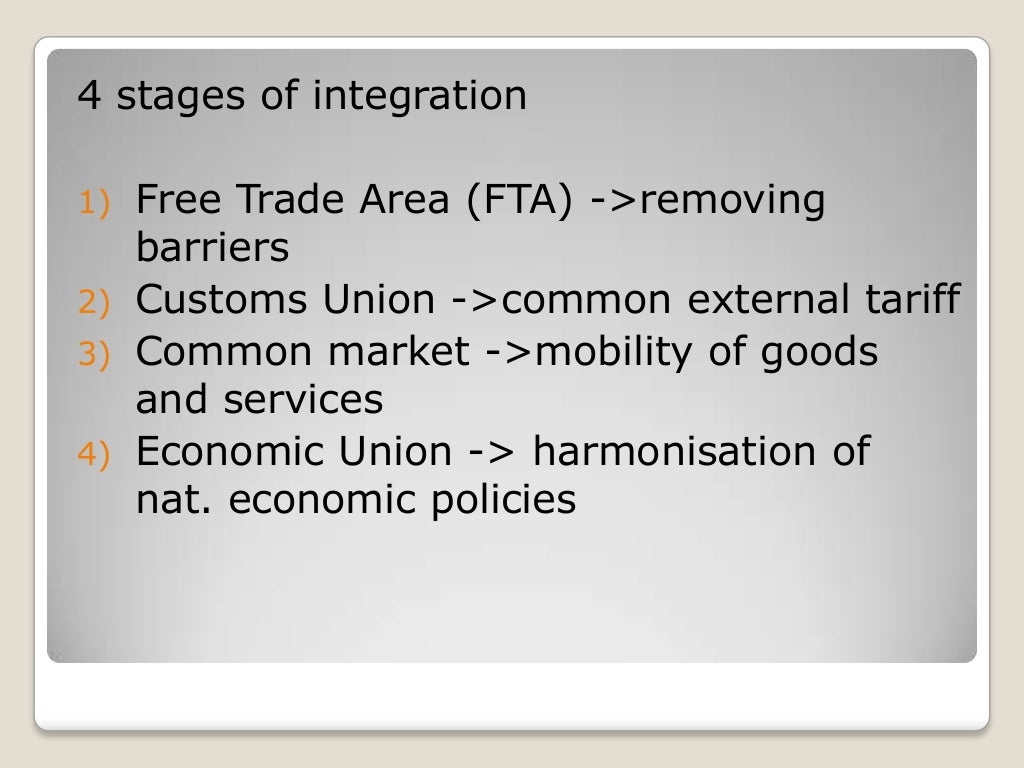 4 stages of integration

1) Free Trade Area (FTA) ->removing barriers
2) Customs Union ->common external tariff
3) Common market ->mobility of goods and services
4) Economic Union -> harmonisation of nat. economic policies